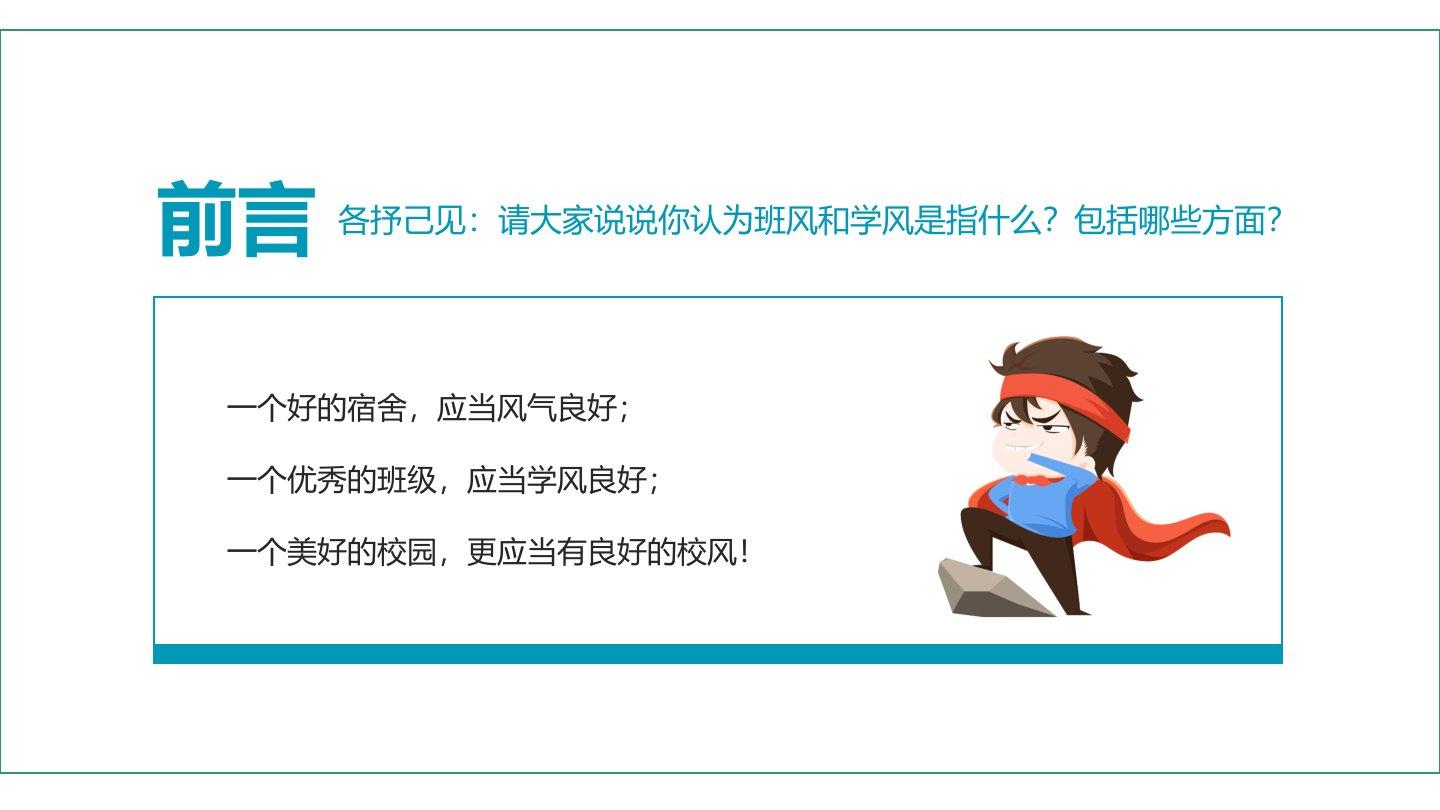 前言 各抒己见：请大家说说你认为班风和学风是指什么？包括哪些方面？

一个好的宿舍，应当风气良好；

一个优秀的班级，应当学风良好；

一个美好的校园，更应当有良好的校风！